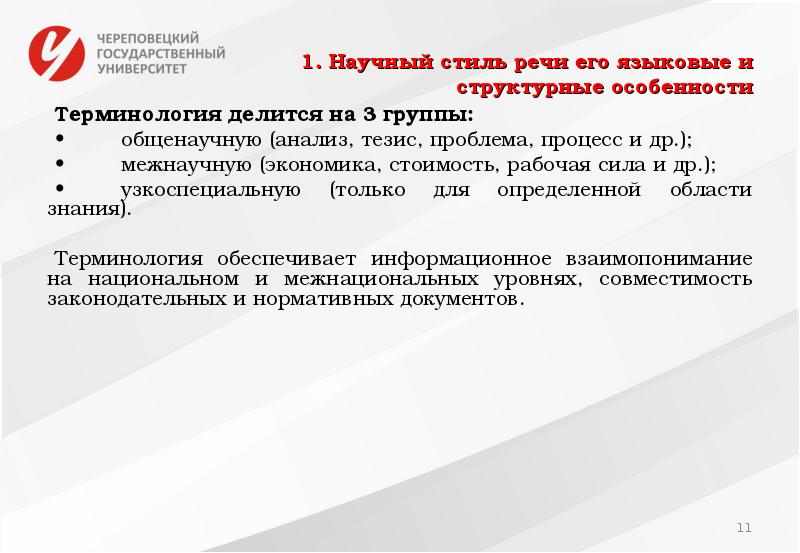 ЧЕРЕПОВЕЦКИЙ ГОСУДАРСТВЕННЫЙ УНИВЕРСИТЕТ

1. Научный стиль речи его языковые и структурные особенности

Терминология делится на 3 группы:
• общенаучную (анализ, тезис, проблема, процесс и др.);
• межнаучную (экономика, стоимость, рабочая сила и др.);
• узкоспециальную (только для определенной области знания).

Терминология обеспечивает информационное взаимопонимание на национальном и межнациональных уровнях, совместимость законодательных и нормативных документов.

11